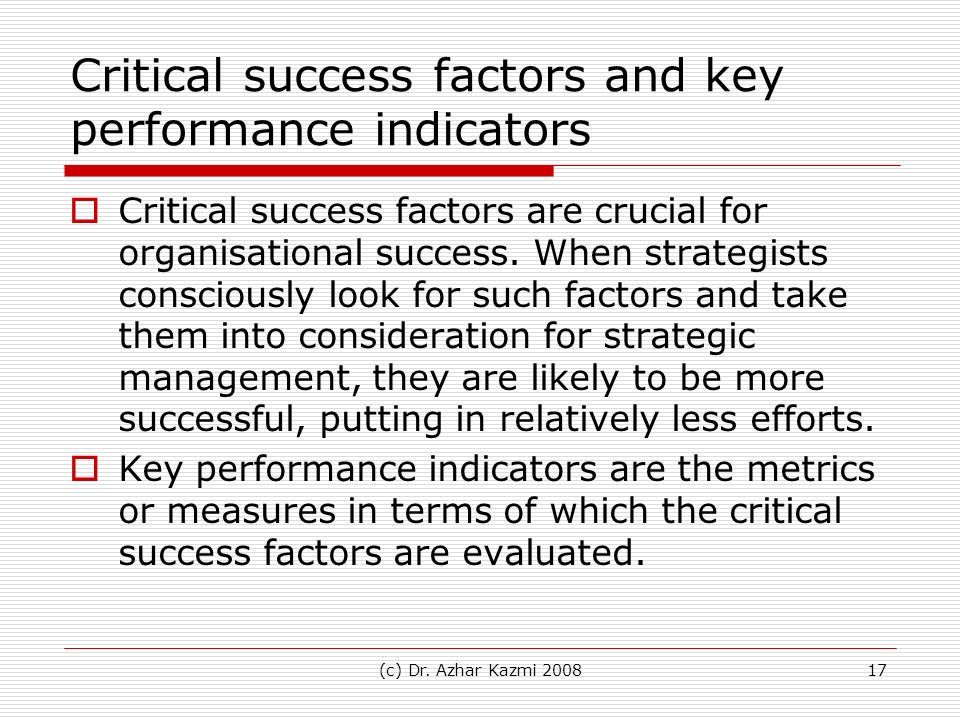 Critical success factors and key performance indicators

Critical success factors are crucial for organisational success. When strategists consciously look for such factors and take them into consideration for strategic management, they are likely to be more successful, putting in relatively less efforts.

Key performance indicators are the metrics or measures in terms of which the critical success factors are evaluated.

(c) Dr. Azhar Kazmi 2008

17